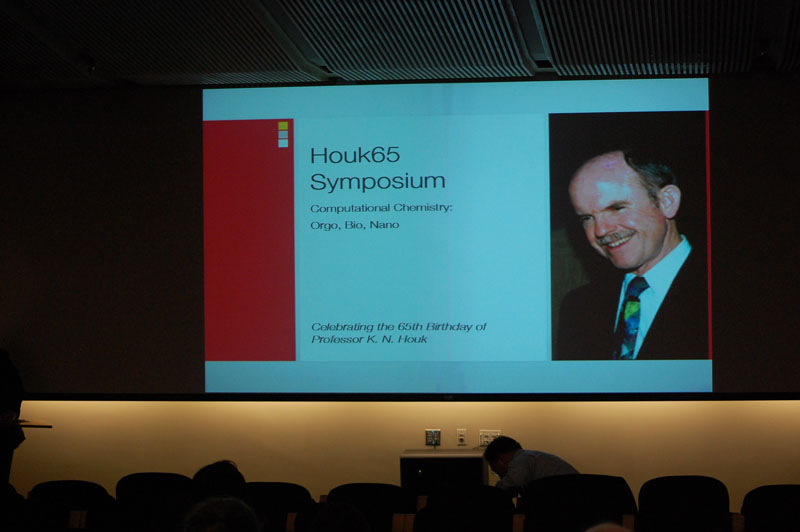 Houk65
Symposium

Computational Chemistry:
Orgo, Bio, Nano

Celebrating the 65th Birthday of
Professor K. N. Houk